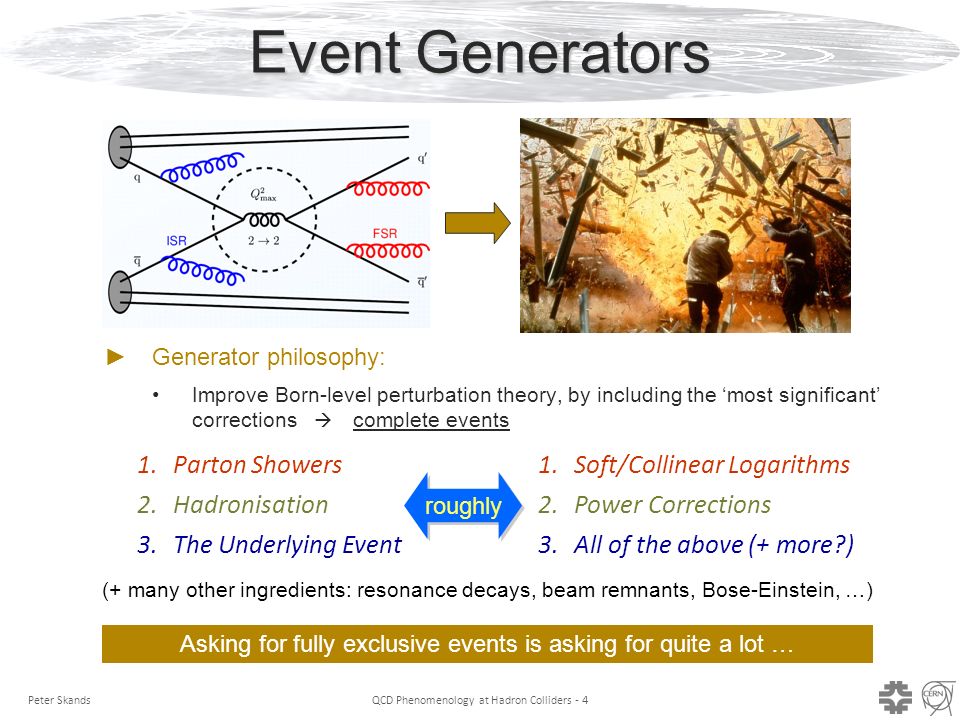 Event Generators

q
$\bar{q}$
ISR
$Q^2_{\max}$
$2 \to 2$
FSR
q'
$\bar{q}'$

► Generator philosophy:

• Improve Born-level perturbation theory, by including the 'most significant' corrections → complete events

1. Parton Showers
2. Hadronisation
3. The Underlying Event

roughly

1. Soft/Collinear Logarithms
2. Power Corrections
3. All of the above (+ more?)

(+ many other ingredients: resonance decays, beam remnants, Bose-Einstein, …)

Asking for fully exclusive events is asking for quite a lot …

Peter Skands

QCD Phenomenology at Hadron Colliders - 4

CERN